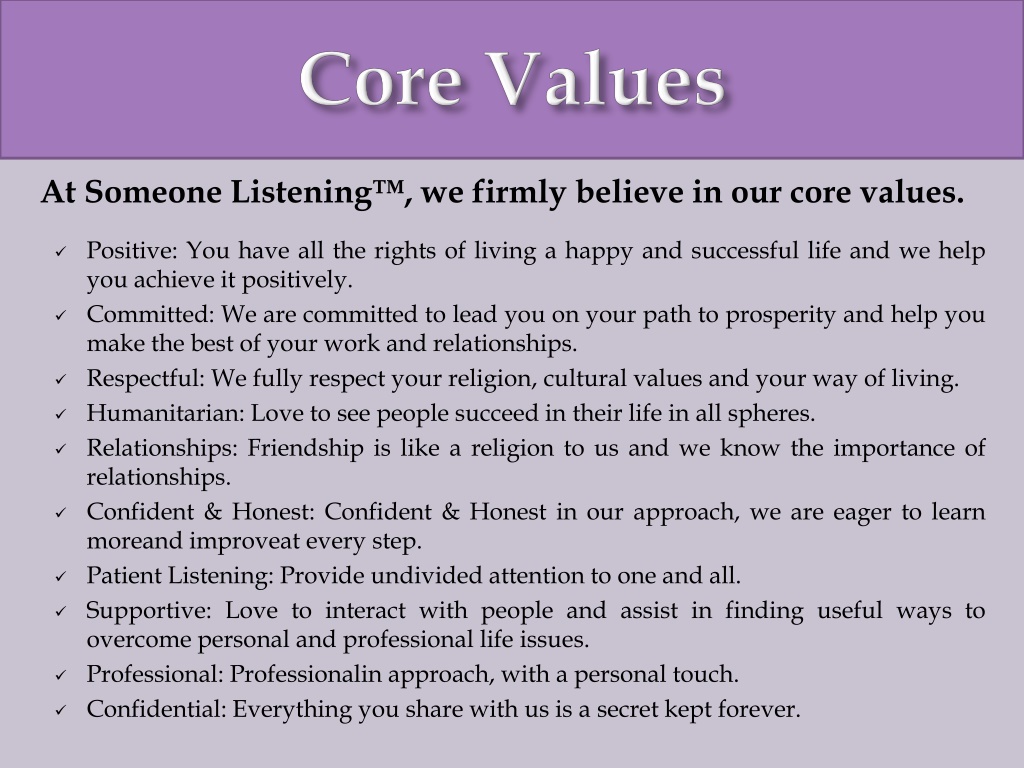 Core Values

At Someone Listening™, we firmly believe in our core values.

✓ Positive: You have all the rights of living a happy and successful life and we help you achieve it positively.
✓ Committed: We are committed to lead you on your path to prosperity and help you make the best of your work and relationships.
✓ Respectful: We fully respect your religion, cultural values and your way of living.
✓ Humanitarian: Love to see people succeed in their life in all spheres.
✓ Relationships: Friendship is like a religion to us and we know the importance of relationships.
✓ Confident & Honest: Confident & Honest in our approach, we are eager to learn moreand improveat every step.
✓ Patient Listening: Provide undivided attention to one and all.
✓ Supportive: Love to interact with people and assist in finding useful ways to overcome personal and professional life issues.
✓ Professional: Professionalin approach, with a personal touch.
✓ Confidential: Everything you share with us is a secret kept forever.